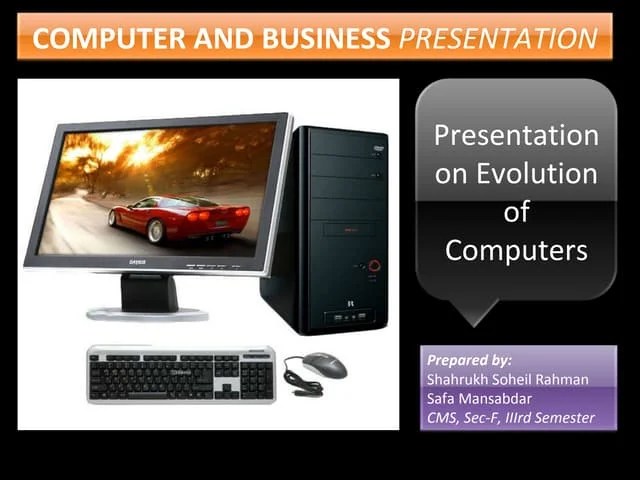 COMPUTER AND BUSINESS PRESENTATION

Presentation on Evolution of Computers

Prepared by:
Shahrukh Soheil Rahman
Safa Mansabdar
CMS, Sec-F, IIIrd Semester